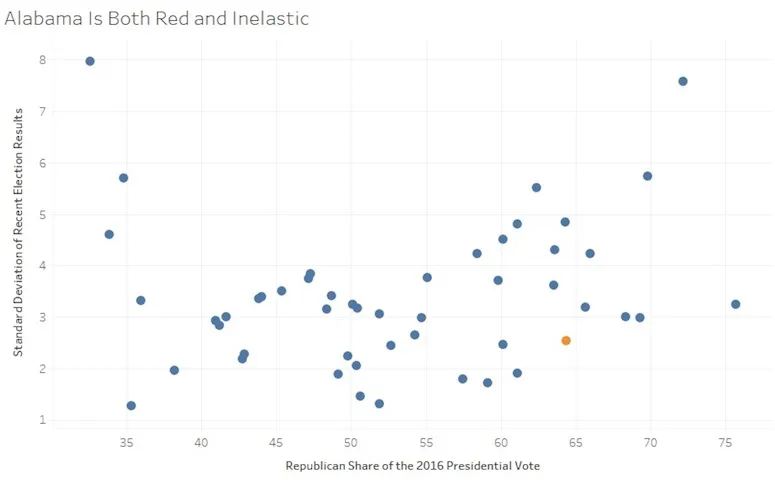 Alabama Is Both Red and Inelastic

Standard Deviation of Recent Election Results

8
7
6
5
4
3
2
1

35 40 45 50 55 60 65 70 75

Republican Share of the 2016 Presidential Vote